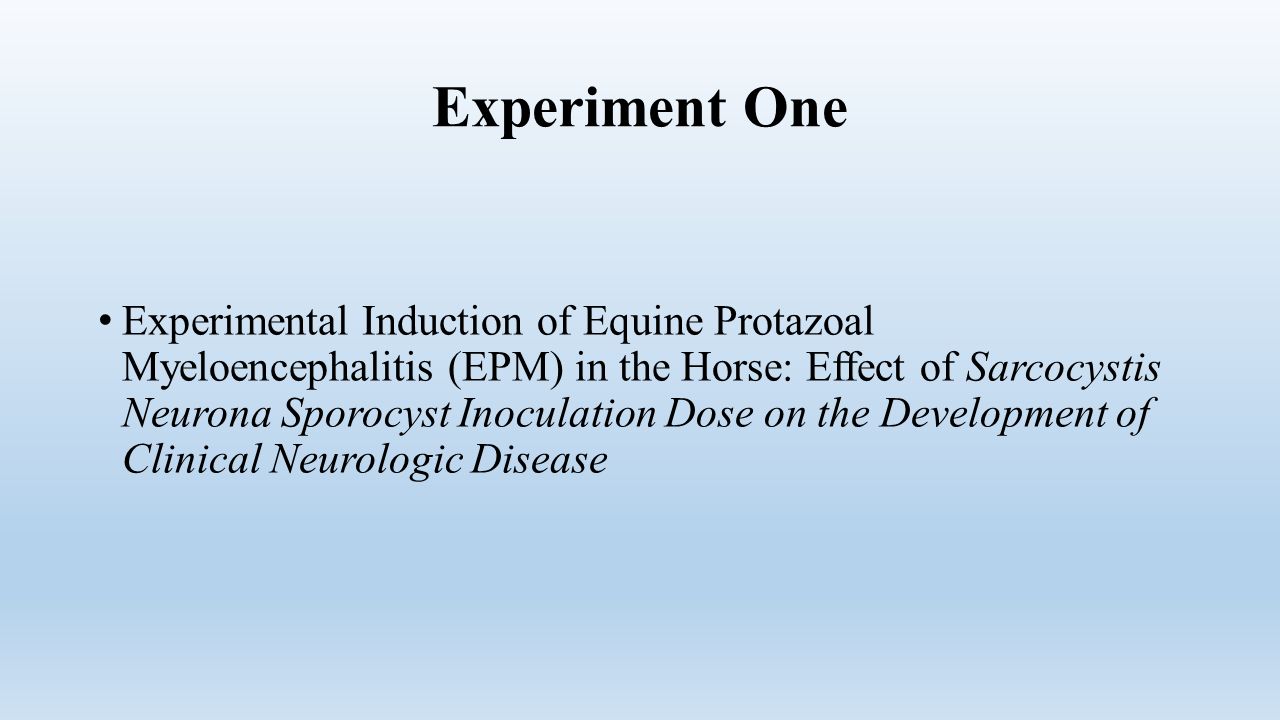 Experiment One

• Experimental Induction of Equine Protazoal Myeloencephalitis (EPM) in the Horse: Effect of Sarcocystis Neurona Sporocyst Inoculation Dose on the Development of Clinical Neurologic Disease